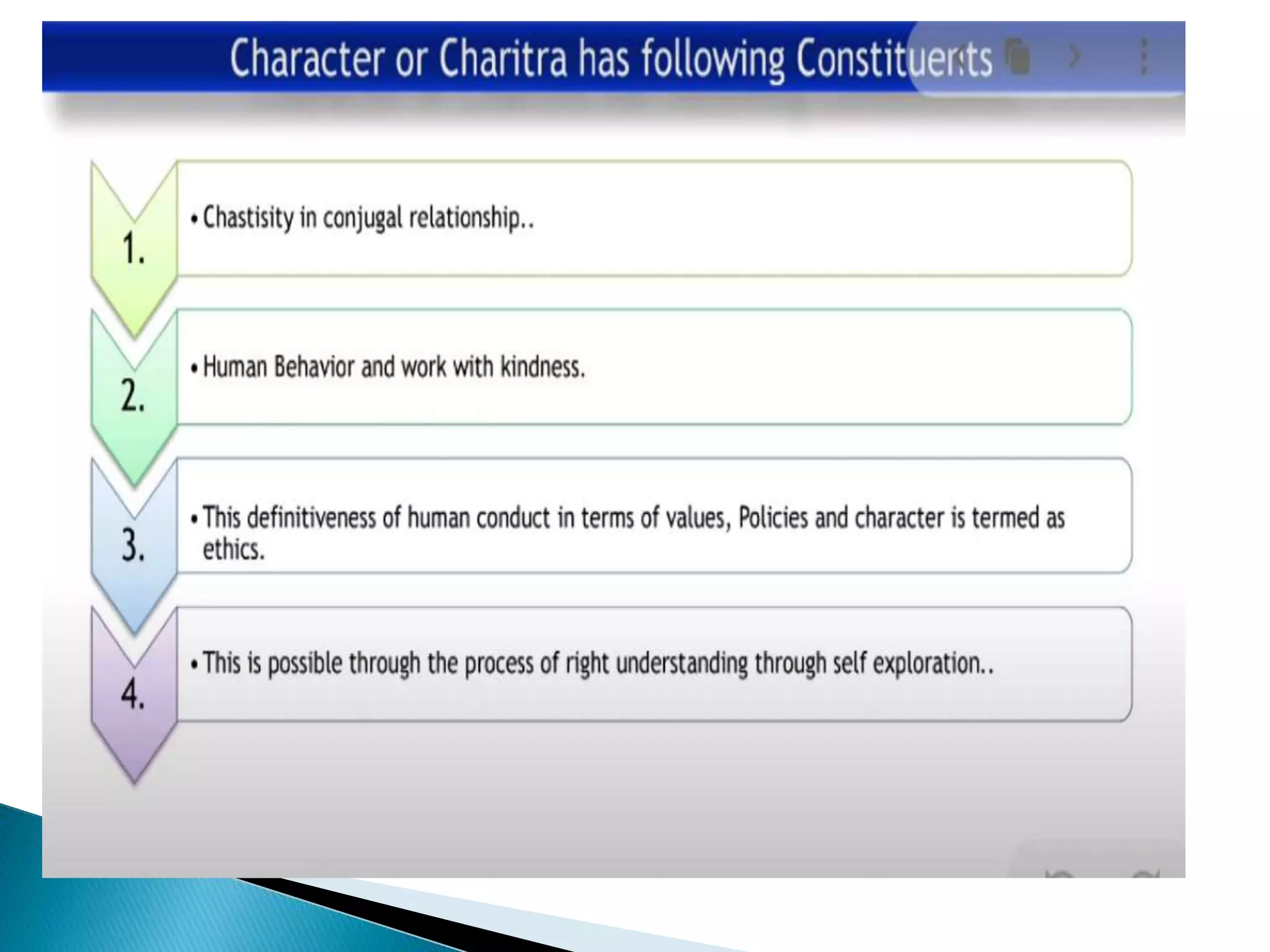 Character or Charitra has following Constituents

1.
• Chastisity in conjugal relationship..

2.
• Human Behavior and work with kindness.

3.
• This definitiveness of human conduct in terms of values, Policies and character is termed as ethics.

4.
• This is possible through the process of right understanding through self exploration..